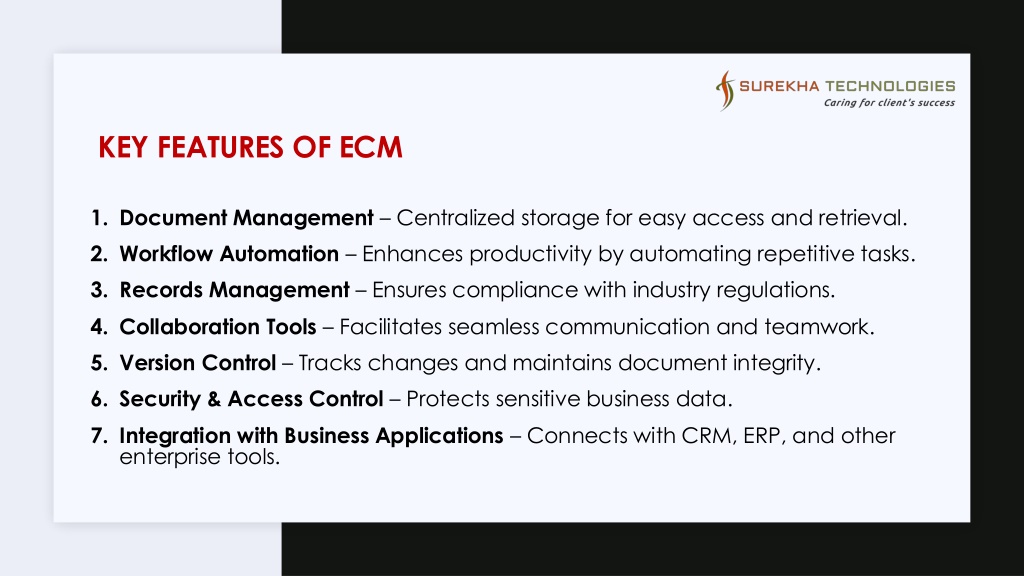 SUREKHA TECHNOLOGIES
Caring for client's success

KEY FEATURES OF ECM

1. Document Management – Centralized storage for easy access and retrieval.
2. Workflow Automation – Enhances productivity by automating repetitive tasks.
3. Records Management – Ensures compliance with industry regulations.
4. Collaboration Tools – Facilitates seamless communication and teamwork.
5. Version Control – Tracks changes and maintains document integrity.
6. Security & Access Control – Protects sensitive business data.
7. Integration with Business Applications – Connects with CRM, ERP, and other enterprise tools.